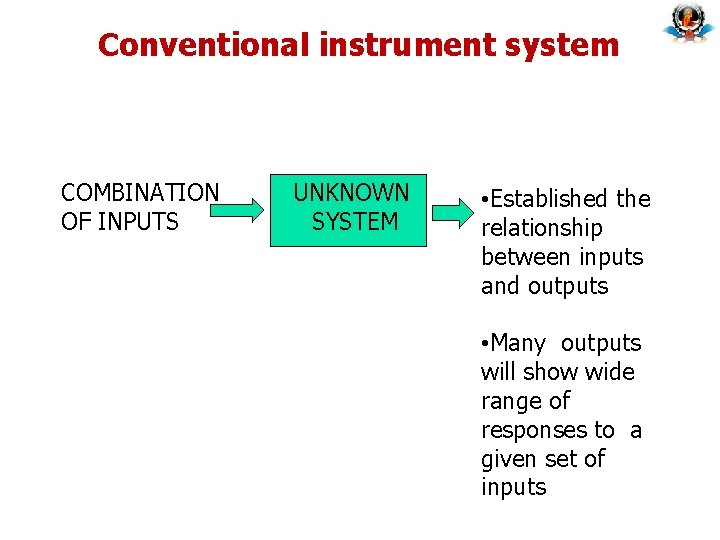 Conventional instrument system

COMBINATION OF INPUTS

UNKNOWN SYSTEM

•Established the relationship between inputs and outputs

•Many outputs will show wide range of responses to a given set of inputs